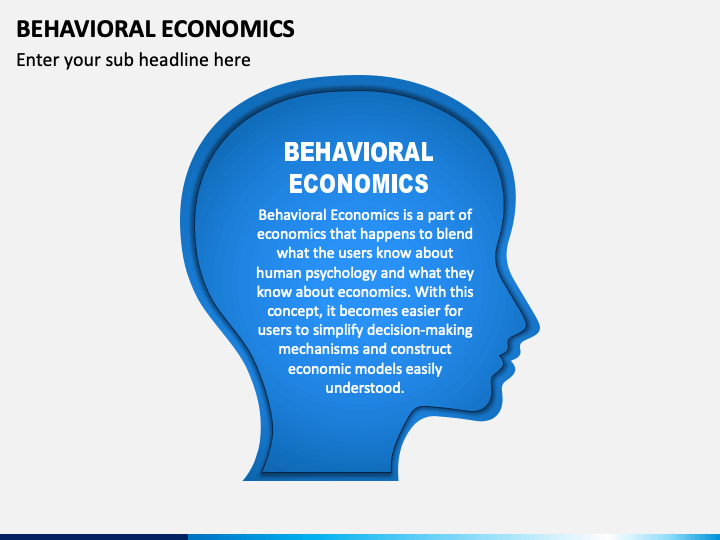 BEHAVIORAL ECONOMICS

Enter your sub headline here

BEHAVIORAL ECONOMICS

Behavioral Economics is a part of economics that happens to blend what the users know about human psychology and what they know about economics. With this concept, it becomes easier for users to simplify decision-making mechanisms and construct economic models easily understood.